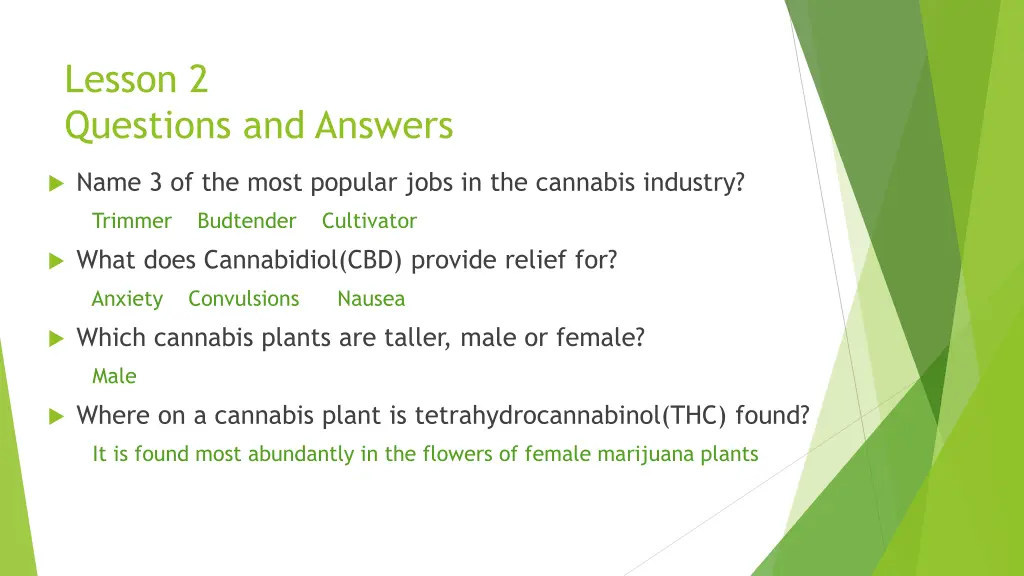 Lesson 2
Questions and Answers

Name 3 of the most popular jobs in the cannabis industry?

Trimmer Budtender Cultivator

What does Cannabidiol(CBD) provide relief for?

Anxiety Convulsions Nausea

Which cannabis plants are taller, male or female?

Male

Where on a cannabis plant is tetrahydrocannabinol(THC) found?

It is found most abundantly in the flowers of female marijuana plants